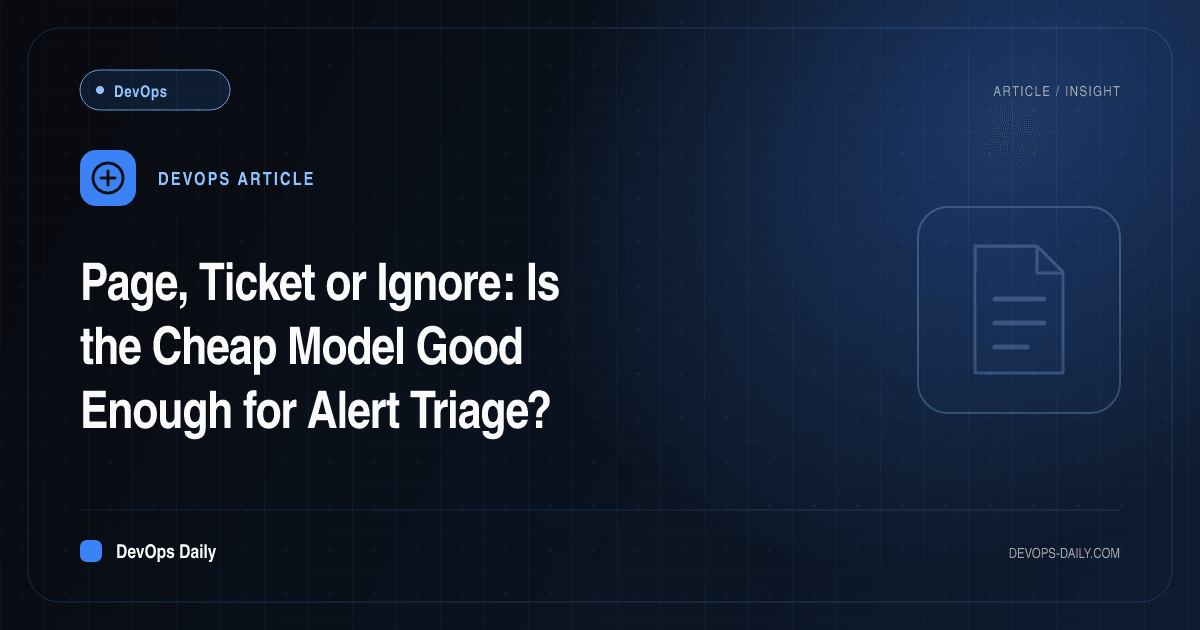 • DevOps

ARTICLE / INSIGHT

DEVOPS ARTICLE

Page, Ticket or Ignore: Is the Cheap Model Good Enough for Alert Triage?

DevOps Daily

DEVOPS-DAILY.COM